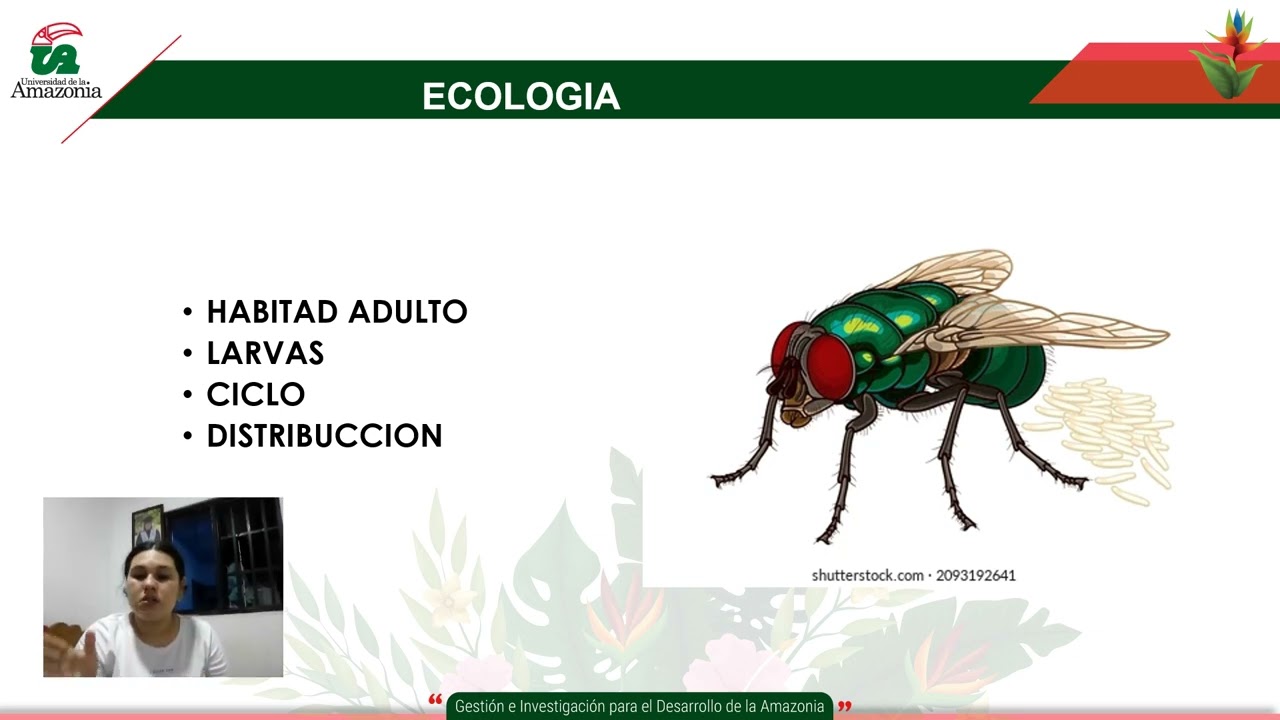 UA
Universidad de la
Amazonia

ECOLOGIA

• HABITAD ADULTO
• LARVAS
• CICLO
• DISTRIBUCCION

shutterstock.com · 2093192641

“ Gestión e Investigación para el Desarrollo de la Amazonia ”